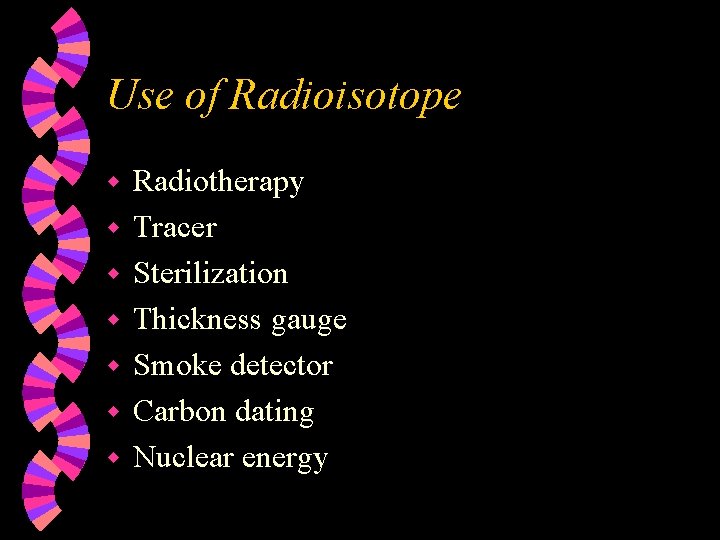 Use of Radioisotope

- Radiotherapy
- Tracer
- Sterilization
- Thickness gauge
- Smoke detector
- Carbon dating
- Nuclear energy